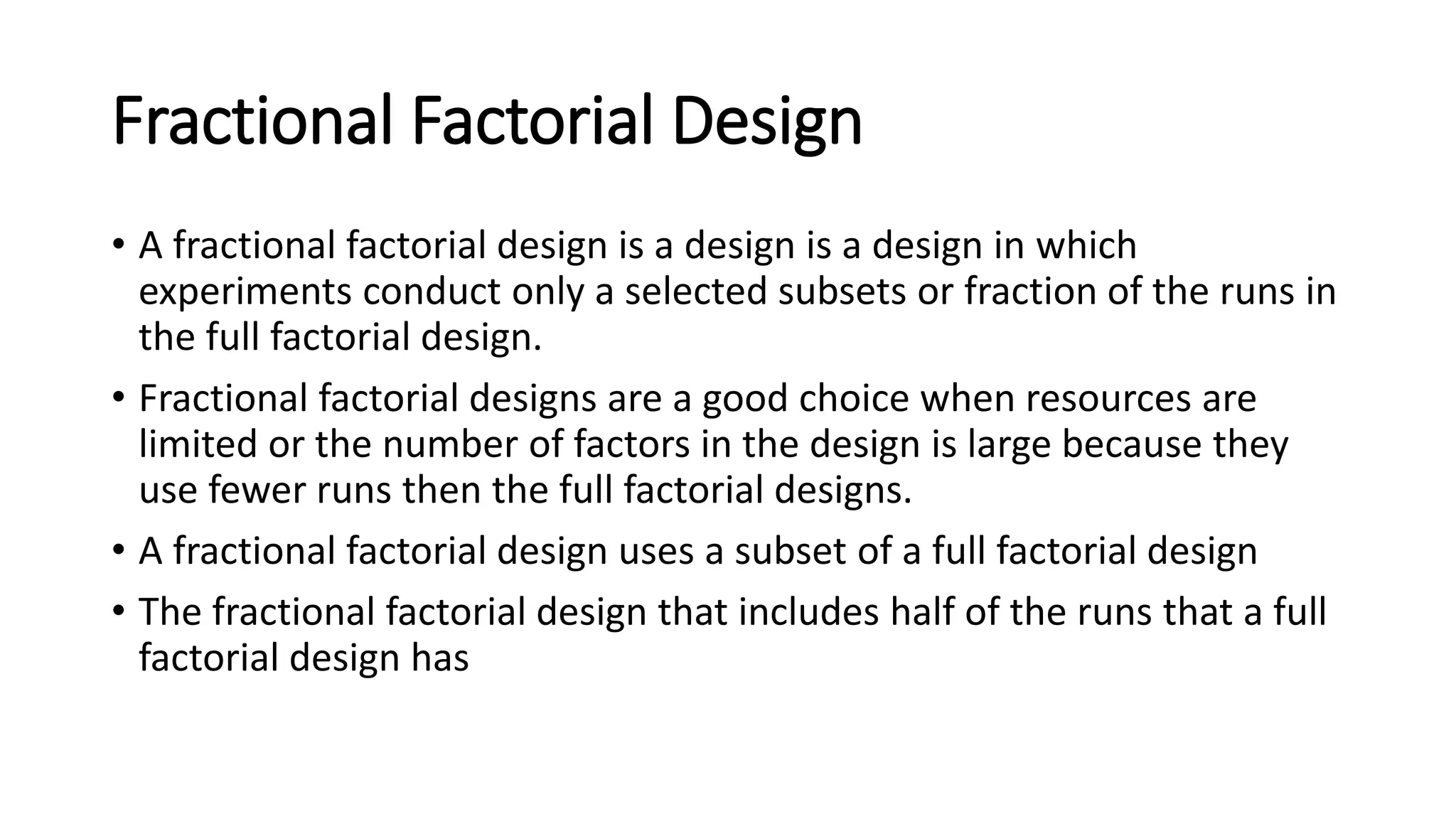 Fractional Factorial Design

• A fractional factorial design is a design is a design in which experiments conduct only a selected subsets or fraction of the runs in the full factorial design.

• Fractional factorial designs are a good choice when resources are limited or the number of factors in the design is large because they use fewer runs then the full factorial designs.

• A fractional factorial design uses a subset of a full factorial design

• The fractional factorial design that includes half of the runs that a full factorial design has